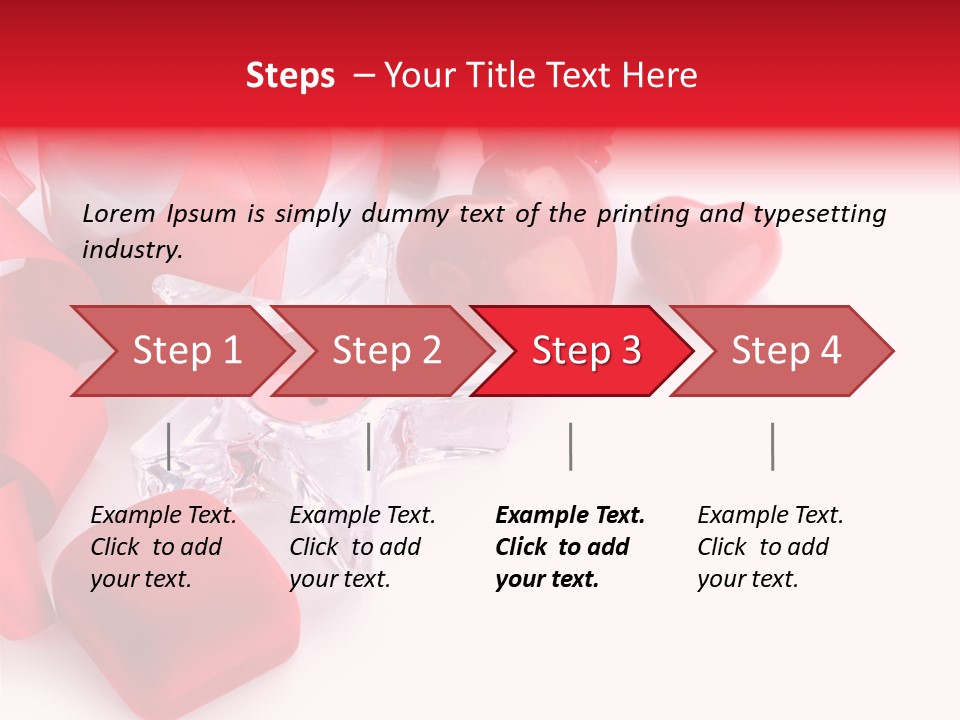 Steps – Your Title Text Here

Lorem Ipsum is simply dummy text of the printing and typesetting industry.

Step 1

Step 2

Step 3

Step 4

Example Text. Click to add your text.

Example Text. Click to add your text.

Example Text. Click to add your text.

Example Text. Click to add your text.